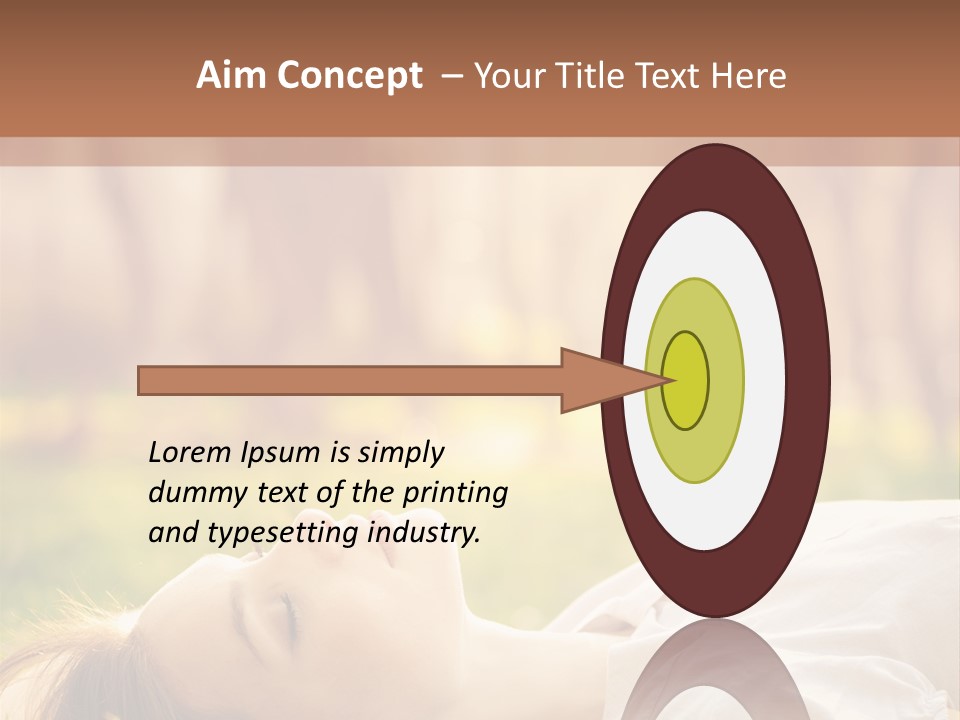 Aim Concept – Your Title Text Here

Lorem Ipsum is simply dummy text of the printing and typesetting industry.